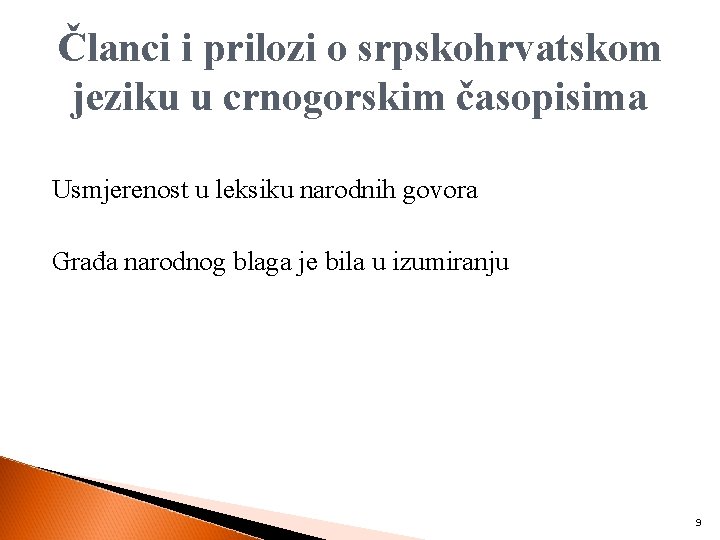 Članci i prilozi o srpskohrvatskom jeziku u crnogorskim časopisima

Usmjerenost u leksiku narodnih govora

Građa narodnog blaga je bila u izumiranju

9